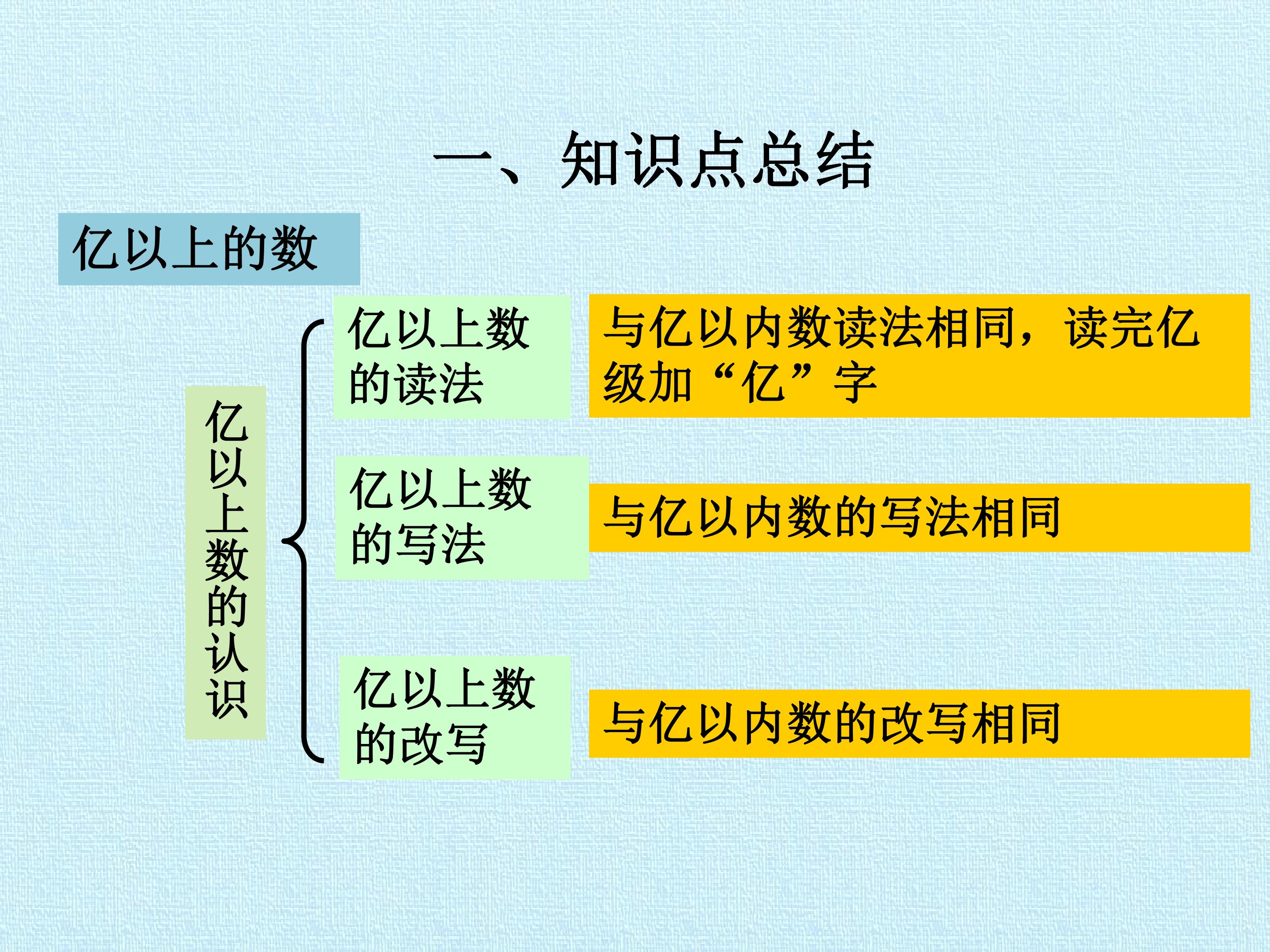 一、知识点总结

亿以上的数

亿以上数的认识

亿以上数的读法

与亿以内数读法相同，读完亿级加“亿”字

亿以上数的写法

与亿以内数的写法相同

亿以上数的改写

与亿以内数的改写相同